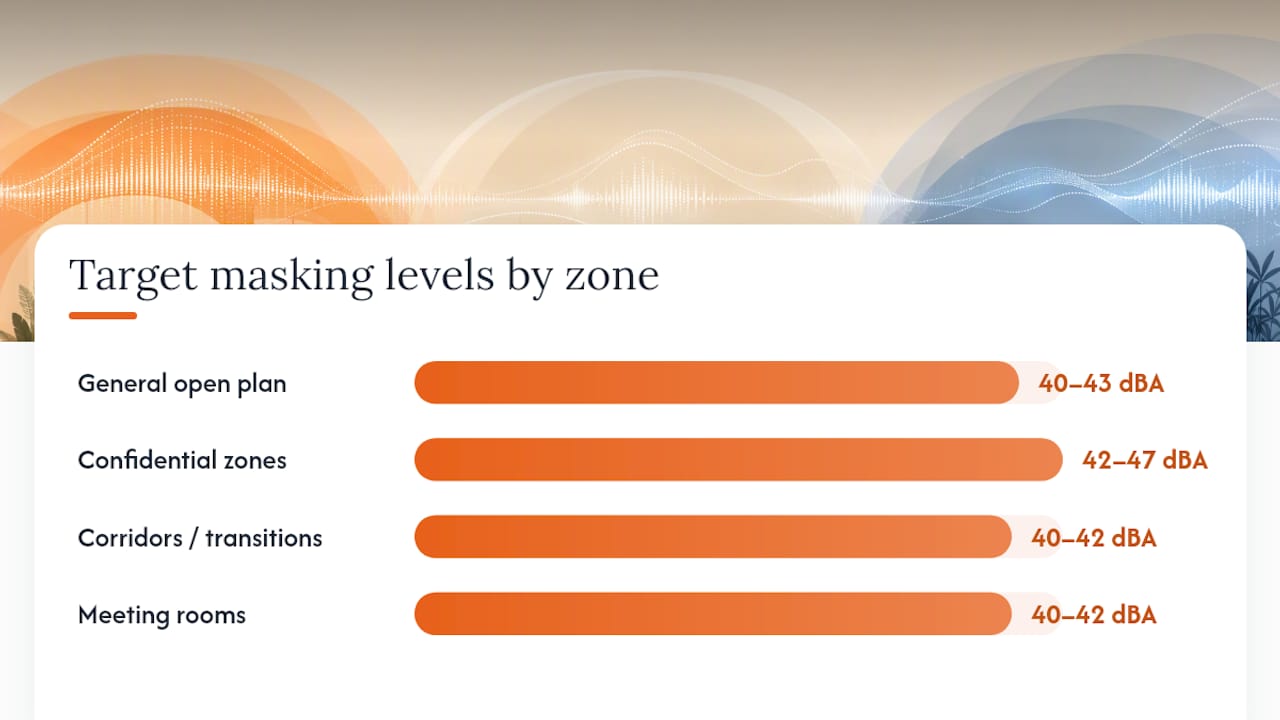 Target masking levels by zone

General open plan 40–43 dBA

Confidential zones 42–47 dBA

Corridors / transitions 40–42 dBA

Meeting rooms 40–42 dBA